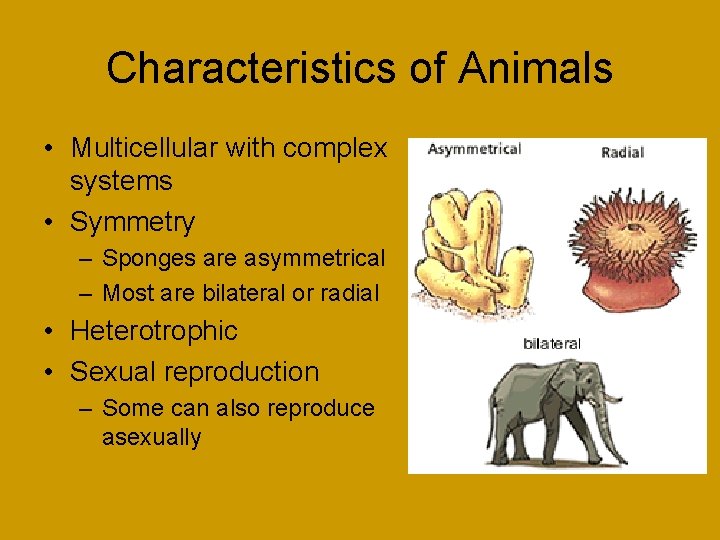 Characteristics of Animals

• Multicellular with complex systems
• Symmetry
– Sponges are asymmetrical
– Most are bilateral or radial
• Heterotrophic
• Sexual reproduction
– Some can also reproduce asexually

Asymmetrical

Radial

bilateral